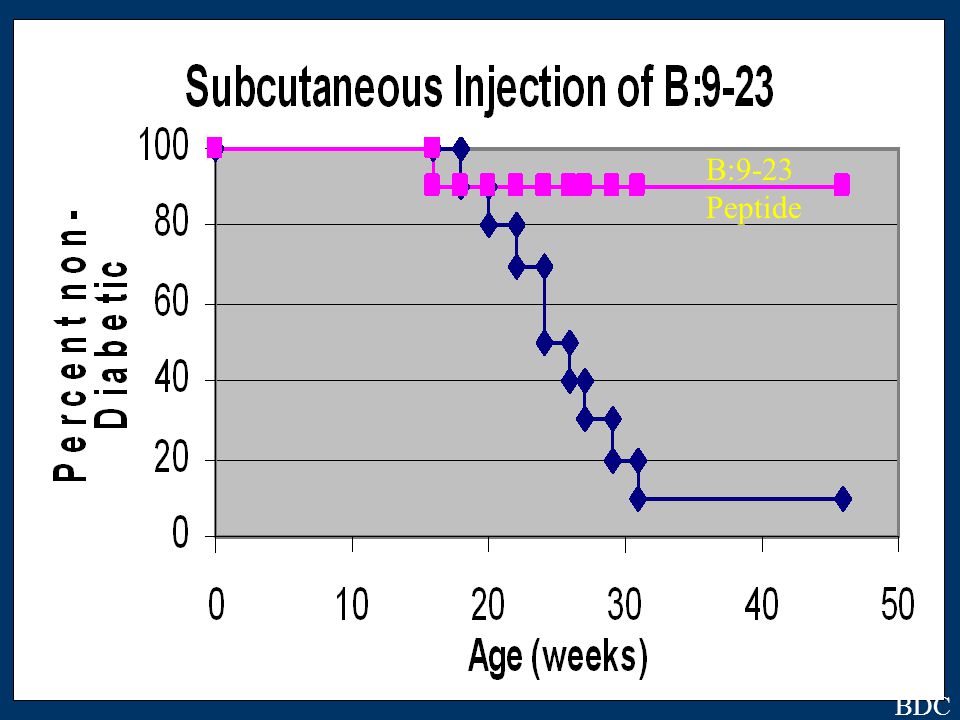 Subcutaneous Injection of B:9-23

Percent non-Diabetic

100
80
60
40
20
0

B:9-23 Peptide

0 10 20 30 40 50

Age (weeks)

BDC